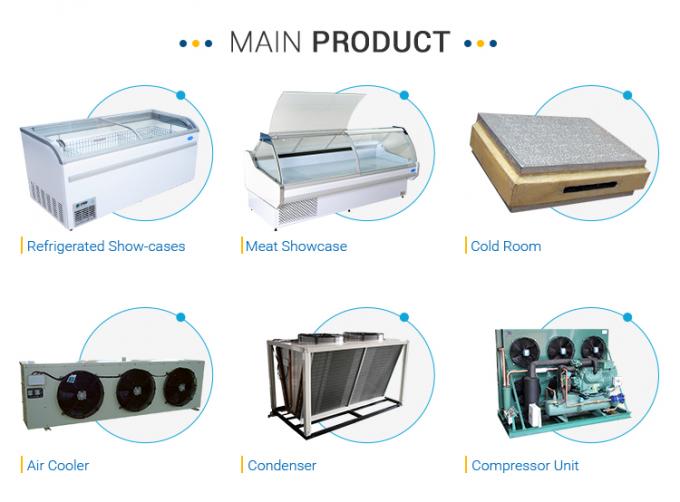 MAIN PRODUCT

Refrigerated Show-cases

Meat Showcase

Cold Room

Air Cooler

Condenser

Compressor Unit